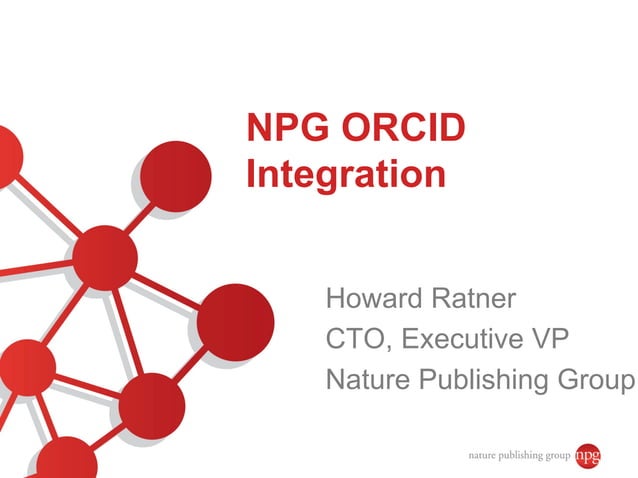 NPG ORCID Integration

Howard Ratner
CTO, Executive VP
Nature Publishing Group

nature publishing group npg